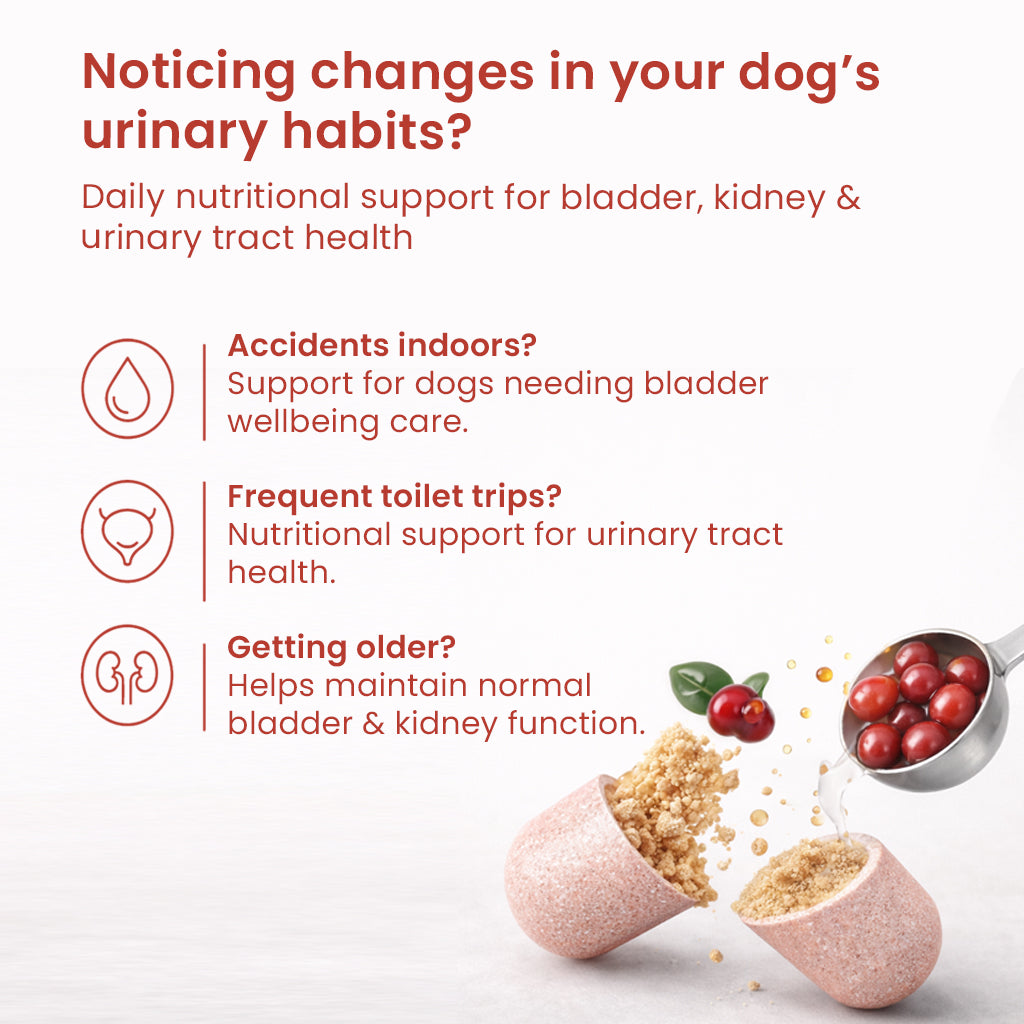 Noticing changes in your dog's urinary habits?

Daily nutritional support for bladder, kidney & urinary tract health

Accidents indoors?
Support for dogs needing bladder wellbeing care.

Frequent toilet trips?
Nutritional support for urinary tract health.

Getting older?
Helps maintain normal bladder & kidney function.